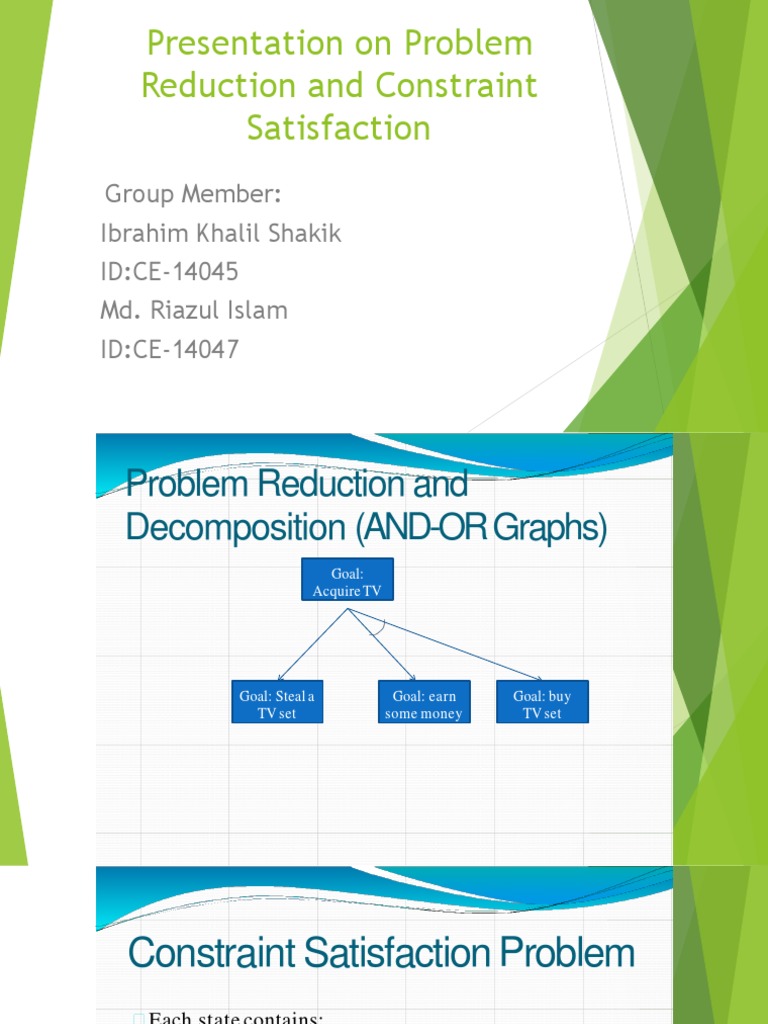 Presentation on Problem Reduction and Constraint Satisfaction

Group Member:
Ibrahim Khalil Shakik
ID:CE-14045
Md. Riazul Islam
ID:CE-14047

Problem Reduction and Decomposition (AND-OR Graphs)

Goal: Acquire TV

Goal: Steal a TV set

Goal: earn some money

Goal: buy TV set

Constraint Satisfaction Problem

Each state contains: